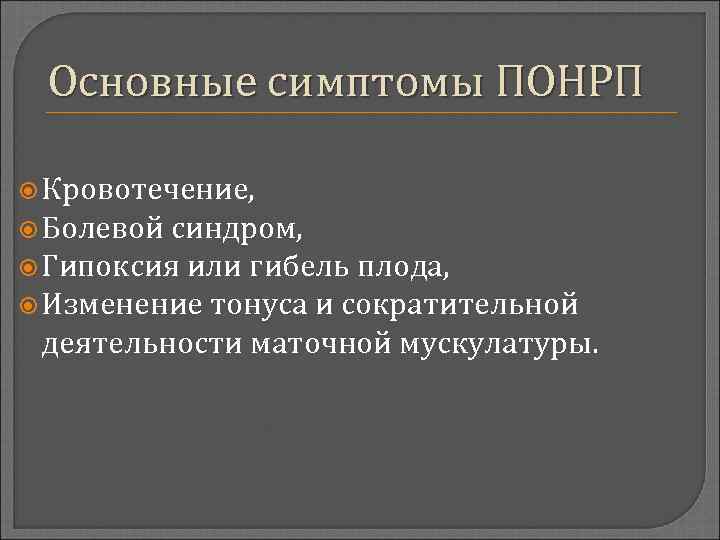 Основные симптомы ПОНРП

Кровотечение,
Болевой синдром,
Гипоксия или гибель плода,
Изменение тонуса и сократительной деятельности маточной мускулатуры.